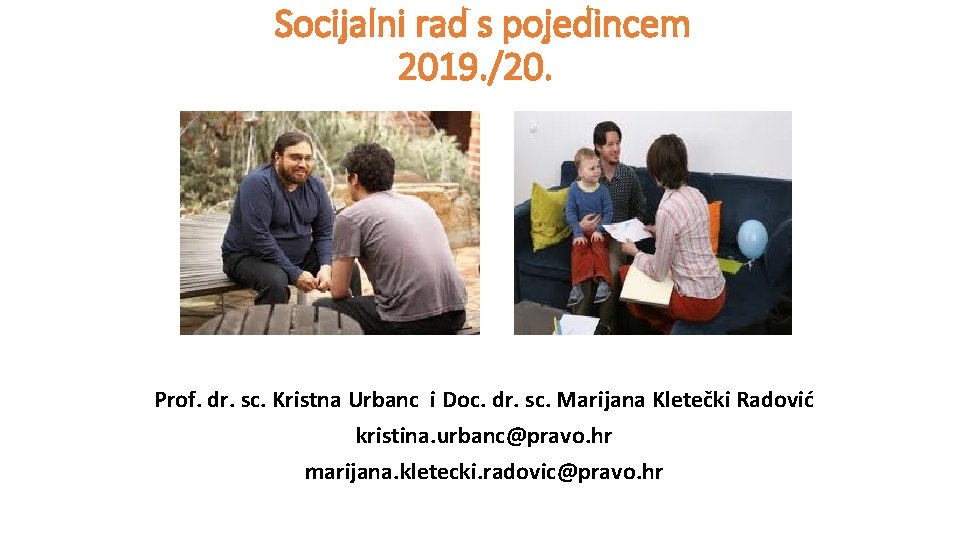 Socijalni rad s pojedincem
2019./20.

Prof. dr. sc. Kristna Urbanc i Doc. dr. sc. Marijana Kletečki Radović
kristina.urbanc@pravo.hr
marijana.kletecki.radovic@pravo.hr